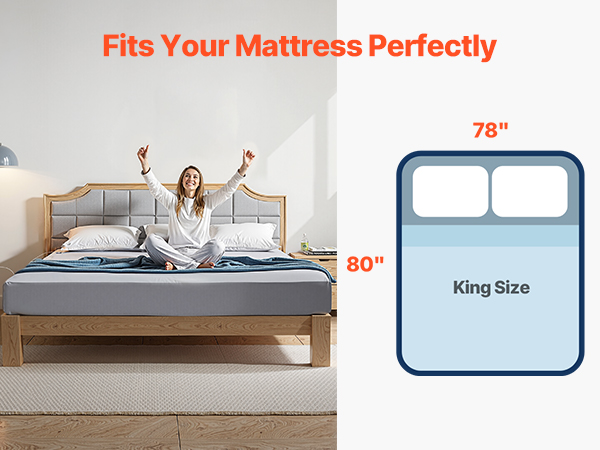 Fits Your Mattress Perfectly

78"

80"

King Size